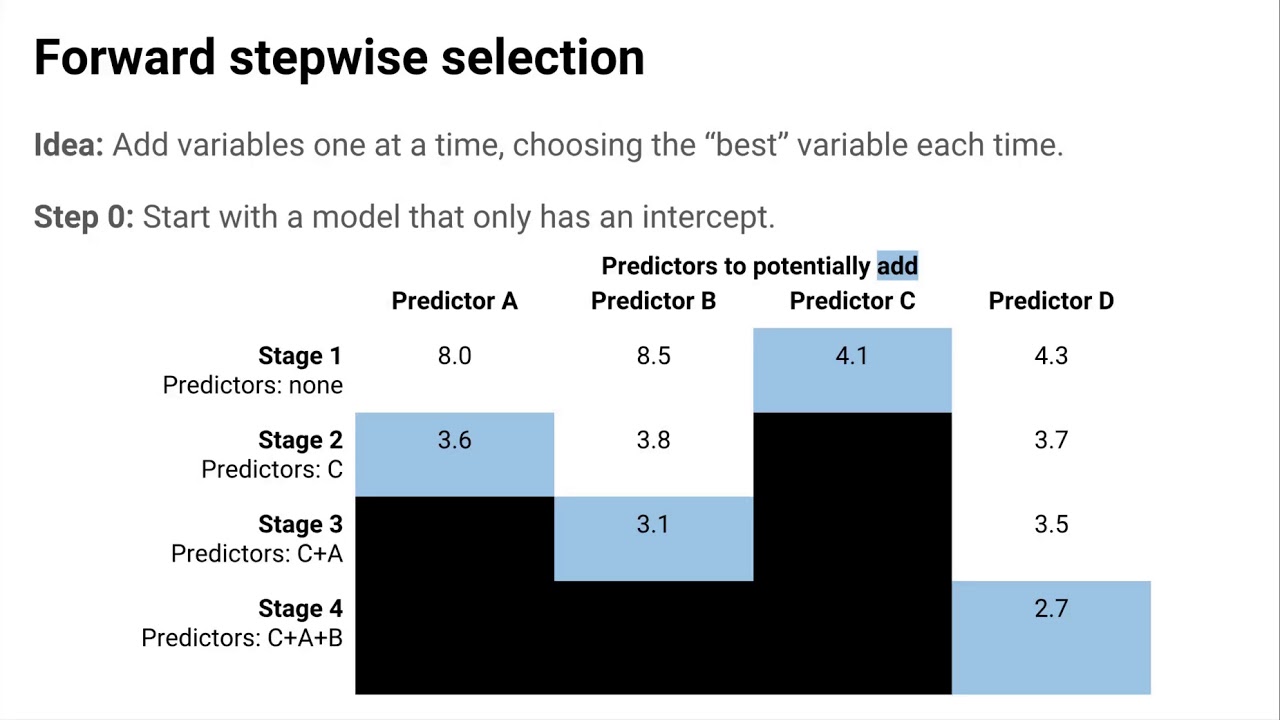 Forward stepwise selection

Idea: Add variables one at a time, choosing the “best” variable each time.

Step 0: Start with a model that only has an intercept.

Predictors to potentially add

| | Predictor A | Predictor B | Predictor C | Predictor D |
|---|---|---|---|---|
| Stage 1 Predictors: none | 8.0 | 8.5 | 4.1 | 4.3 |
| Stage 2 Predictors: C | 3.6 | 3.8 | | 3.7 |
| Stage 3 Predictors: C+A | | 3.1 | | 3.5 |
| Stage 4 Predictors: C+A+B | | | | 2.7 |